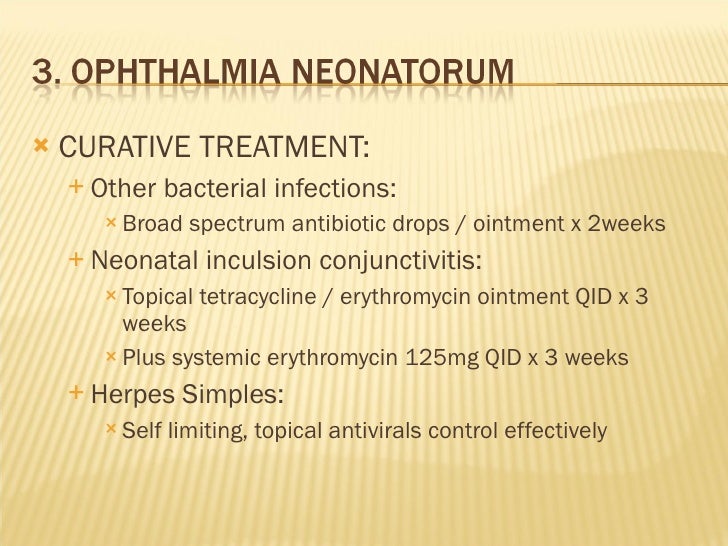 3. OPHTHALMIA NEONATORUM

CURATIVE TREATMENT:

Other bacterial infections:

Broad spectrum antibiotic drops / ointment x 2weeks

Neonatal inculsion conjunctivitis:

Topical tetracycline / erythromycin ointment QID x 3 weeks

Plus systemic erythromycin 125mg QID x 3 weeks

Herpes Simples:

Self limiting, topical antivirals control effectively